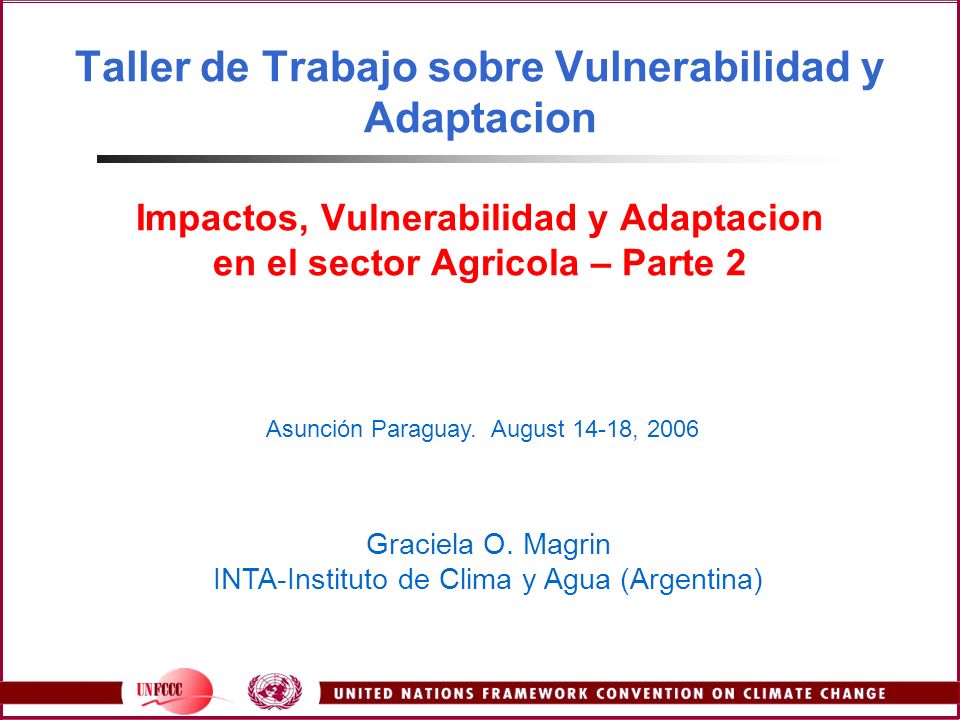 Taller de Trabajo sobre Vulnerabilidad y Adaptacion

Impactos, Vulnerabilidad y Adaptacion en el sector Agricola – Parte 2

Asunción Paraguay. August 14-18, 2006

Graciela O. Magrin
INTA-Instituto de Clima y Agua (Argentina)

UNFCCC

UNITED NATIONS FRAMEWORK CONVENTION ON CLIMATE CHANGE